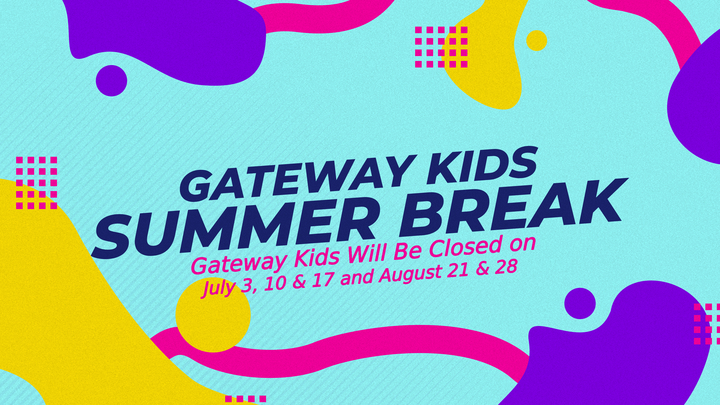 GATEWAY KIDS
SUMMER BREAK

Gateway Kids Will Be Closed on
July 3, 10 & 17 and August 21 & 28